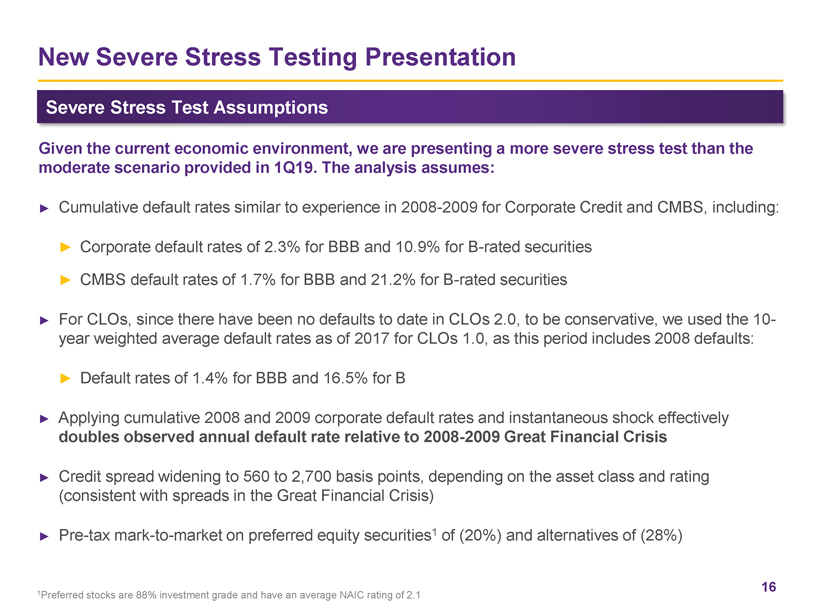 New Severe Stress Testing Presentation

Severe Stress Test Assumptions

Given the current economic environment, we are presenting a more severe stress test than the moderate scenario provided in 1Q19. The analysis assumes:

► Cumulative default rates similar to experience in 2008-2009 for Corporate Credit and CMBS, including:

► Corporate default rates of 2.3% for BBB and 10.9% for B-rated securities

► CMBS default rates of 1.7% for BBB and 21.2% for B-rated securities

► For CLOs, since there have been no defaults to date in CLOs 2.0, to be conservative, we used the 10-year weighted average default rates as of 2017 for CLOs 1.0, as this period includes 2008 defaults:

► Default rates of 1.4% for BBB and 16.5% for B

► Applying cumulative 2008 and 2009 corporate default rates and instantaneous shock effectively doubles observed annual default rate relative to 2008-2009 Great Financial Crisis

► Credit spread widening to 560 to 2,700 basis points, depending on the asset class and rating (consistent with spreads in the Great Financial Crisis)

► Pre-tax mark-to-market on preferred equity securities$^1$ of (20%) and alternatives of (28%)

$^1$Preferred stocks are 88% investment grade and have an average NAIC rating of 2.1

16